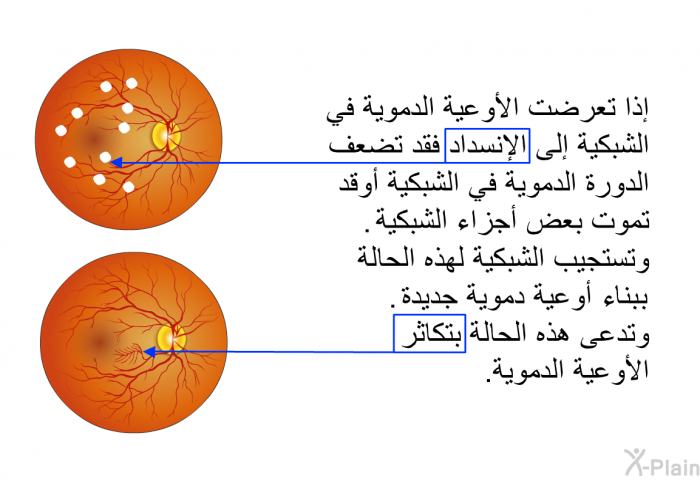 إذا تعرضت الأوعية الدموية في الشبكية إلى الإنسداد فقد تضعف الدورة الدموية في الشبكية أوقد تموت بعض أجزاء الشبكية. وتستجيب الشبكية لهذه الحالة ببناء أوعية دموية جديدة. وتدعى هذه الحالة بتكاثر الأوعية الدموية.

X-Plain